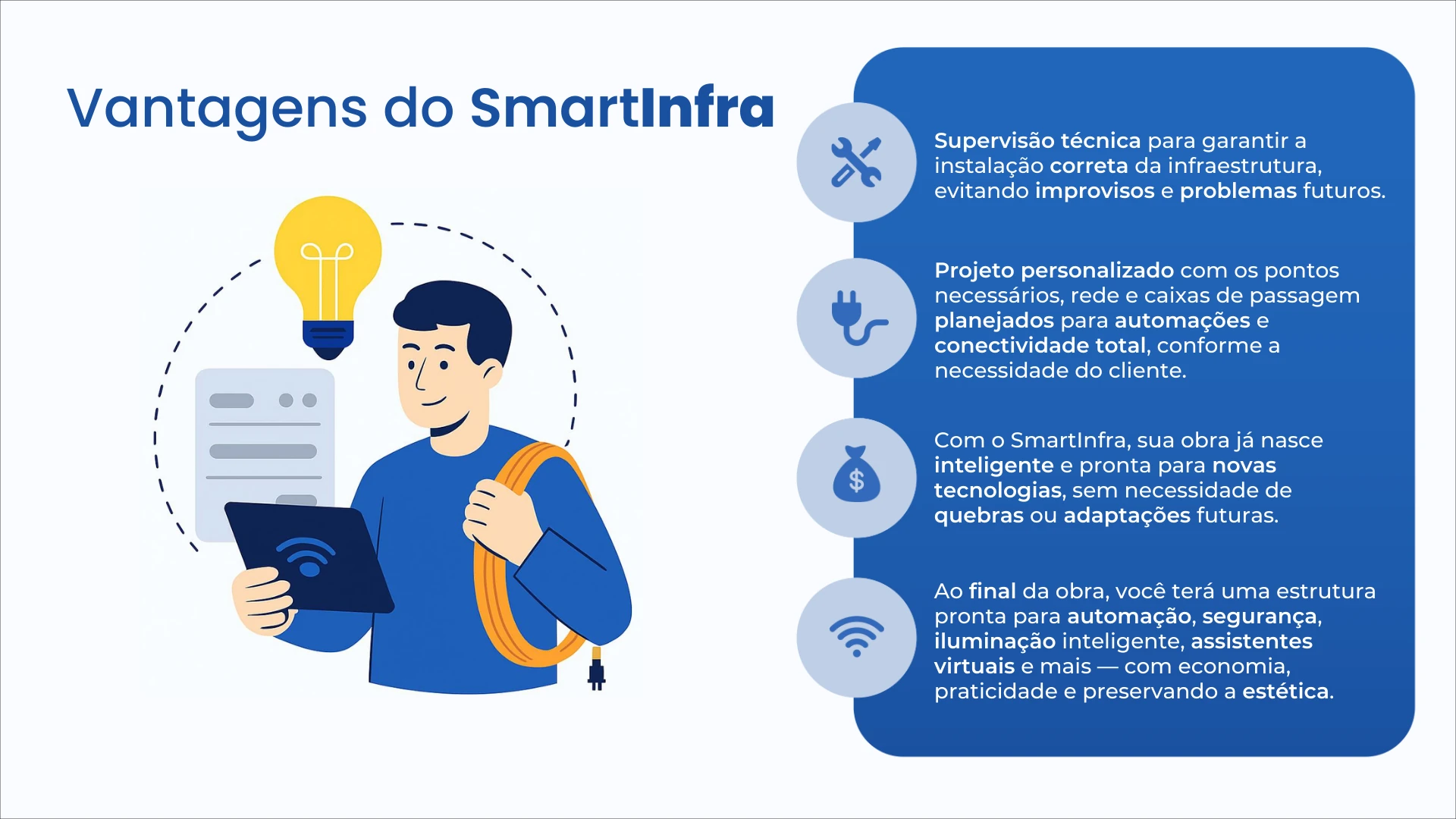 Vantagens do SmartInfra

Supervisão técnica para garantir a instalação correta da infraestrutura, evitando improvisos e problemas futuros.

Projeto personalizado com os pontos necessários, rede e caixas de passagem planejados para automações e conectividade total, conforme a necessidade do cliente.

Com o SmartInfra, sua obra já nasce inteligente e pronta para novas tecnologias, sem necessidade de quebras ou adaptações futuras.

Ao final da obra, você terá uma estrutura pronta para automação, segurança, iluminação inteligente, assistentes virtuais e mais — com economia, praticidade e preservando a estética.